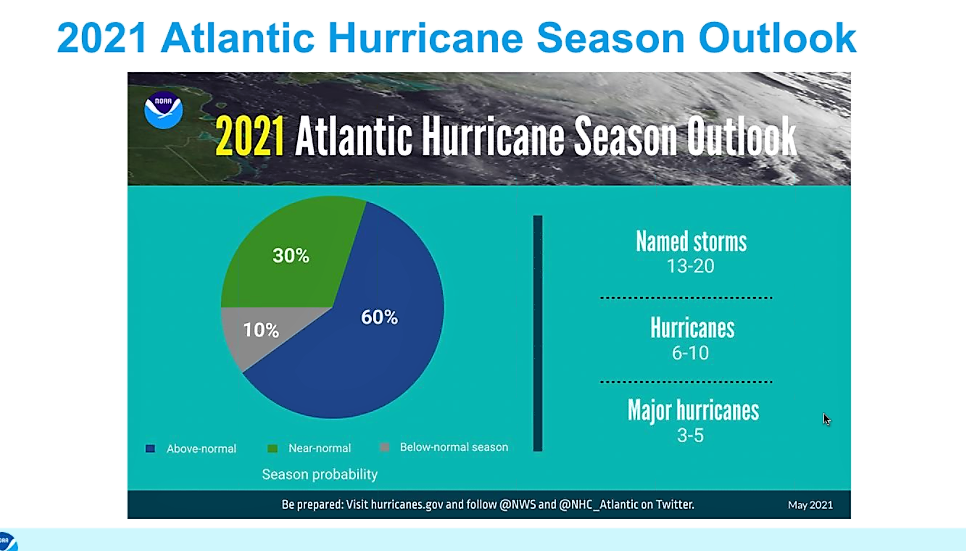 2021 Atlantic Hurricane Season Outlook

NOAA

2021 Atlantic Hurricane Season Outlook

30%

10%

60%

Above-normal
Near-normal
Below-normal season

Season probability

Named storms
13-20

Hurricanes
6-10

Major hurricanes
3-5

Be prepared: Visit hurricanes.gov and follow @NWS and @NHC_Atlantic on Twitter.

May 2021